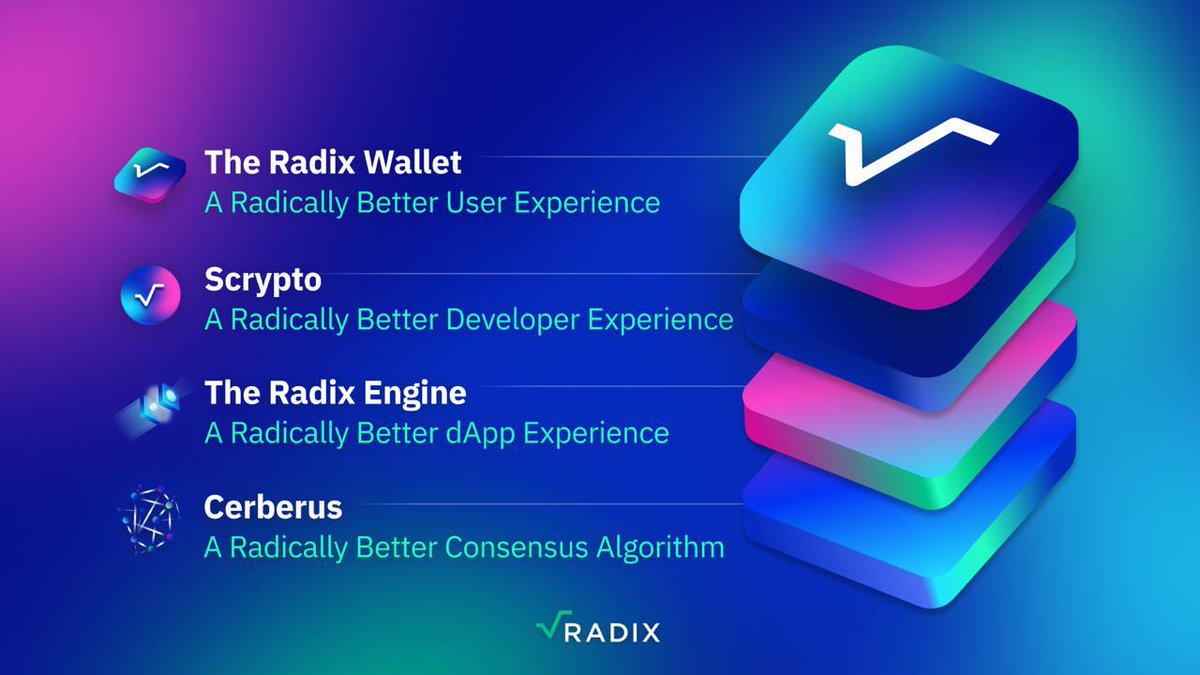 The Radix Wallet
A Radically Better User Experience

Scrypto
A Radically Better Developer Experience

The Radix Engine
A Radically Better dApp Experience

Cerberus
A Radically Better Consensus Algorithm

RADIX